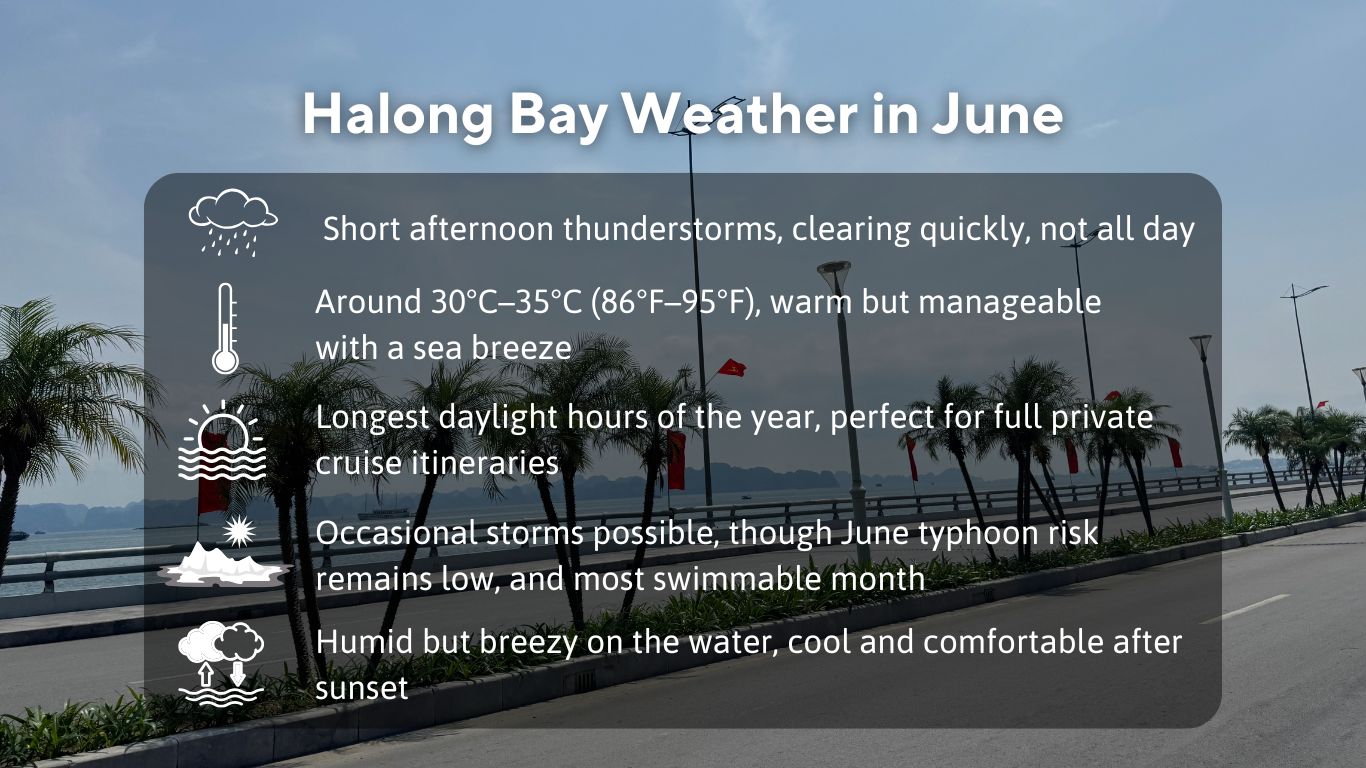 Halong Bay Weather in June

Short afternoon thunderstorms, clearing quickly, not all day

Around 30°C–35°C (86°F–95°F), warm but manageable with a sea breeze

Longest daylight hours of the year, perfect for full private cruise itineraries

Occasional storms possible, though June typhoon risk remains low, and most swimmable month

Humid but breezy on the water, cool and comfortable after sunset